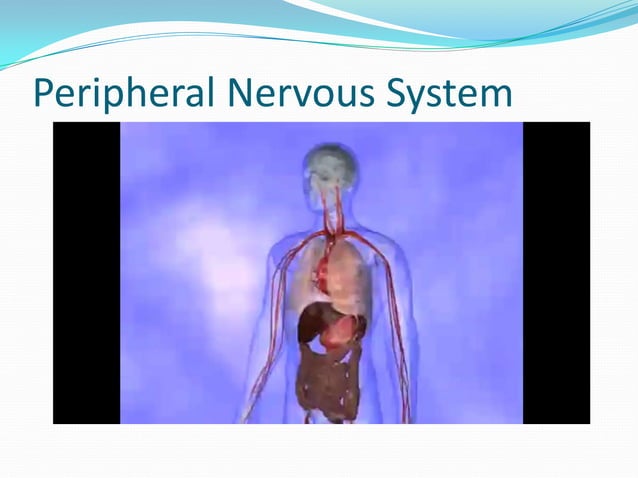 Peripheral Nervous System